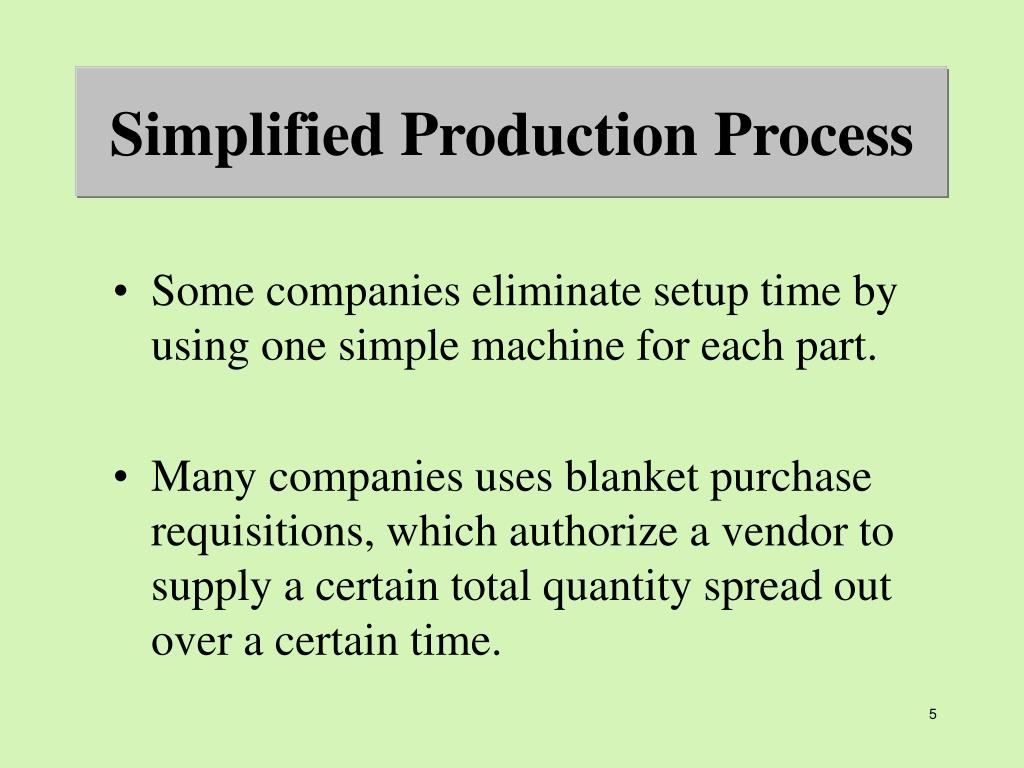 Simplified Production Process

• Some companies eliminate setup time by using one simple machine for each part.

• Many companies uses blanket purchase requisitions, which authorize a vendor to supply a certain total quantity spread out over a certain time.

5